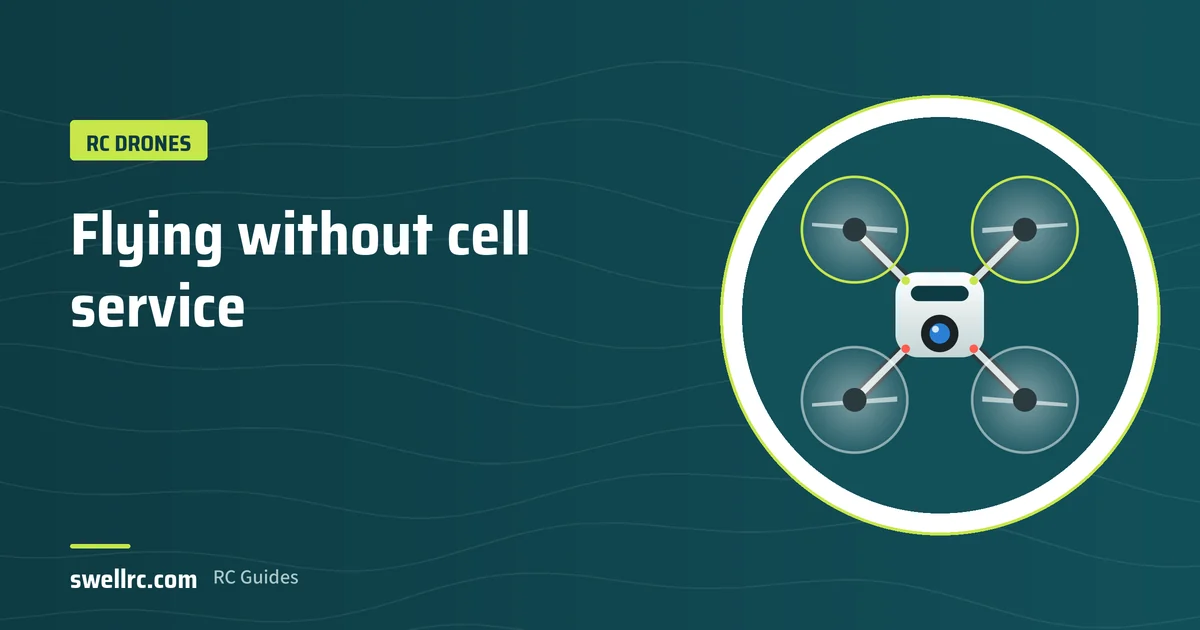 RC DRONES

Flying without cell service

swellrc.com RC Guides